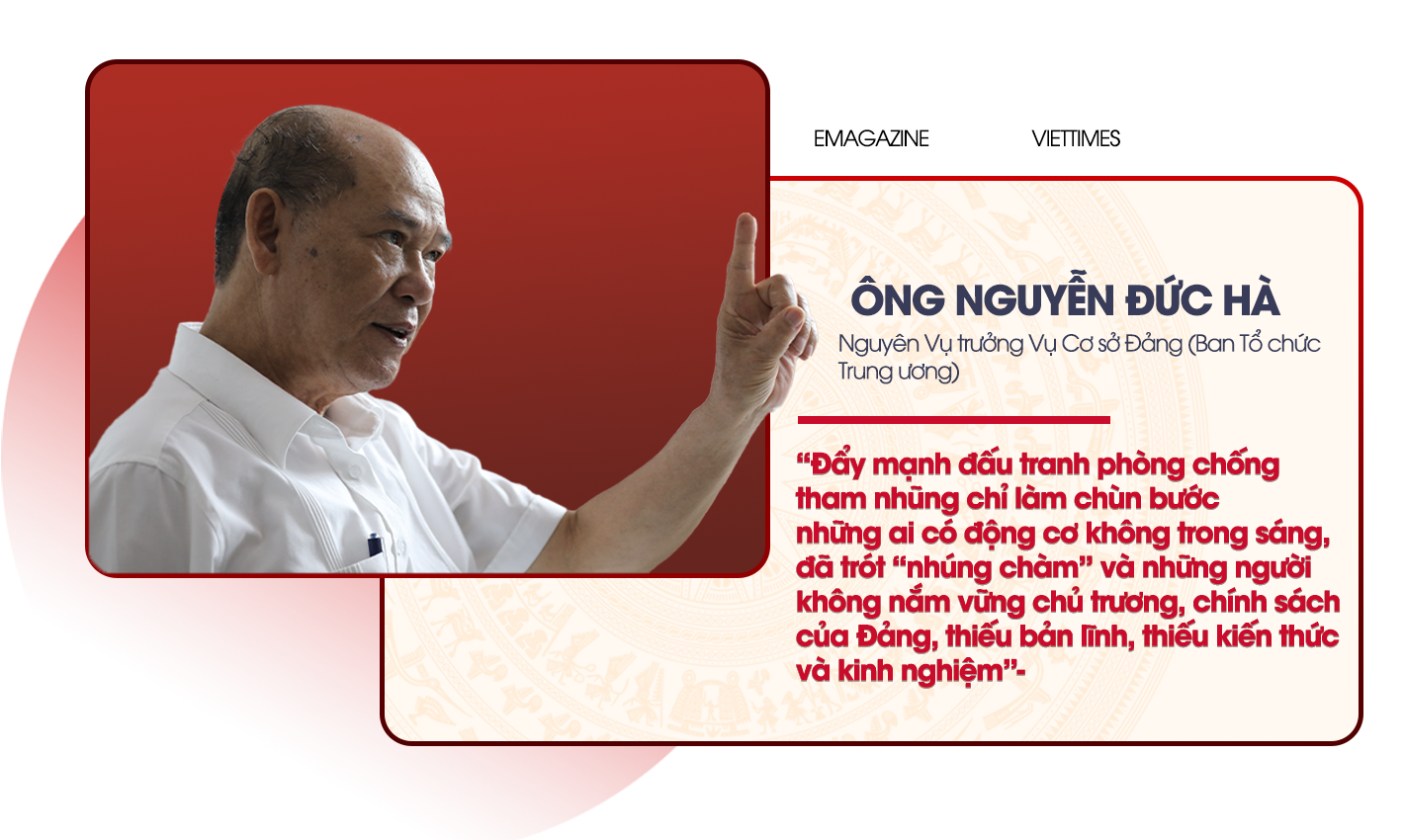 EMAGAZINE VIETTIMES

ÔNG NGUYỄN ĐỨC HÀ

Nguyên Vụ trưởng Vụ Cơ sở Đảng (Ban Tổ chức Trung ương)

“Đẩy mạnh đấu tranh phòng chống tham nhũng chỉ làm chùn bước những ai có động cơ không trong sáng, đã trót “nhúng chàm” và những người không nắm vững chủ trương, chính sách của Đảng, thiếu bản lĩnh, thiếu kiến thức và kinh nghiệm”-